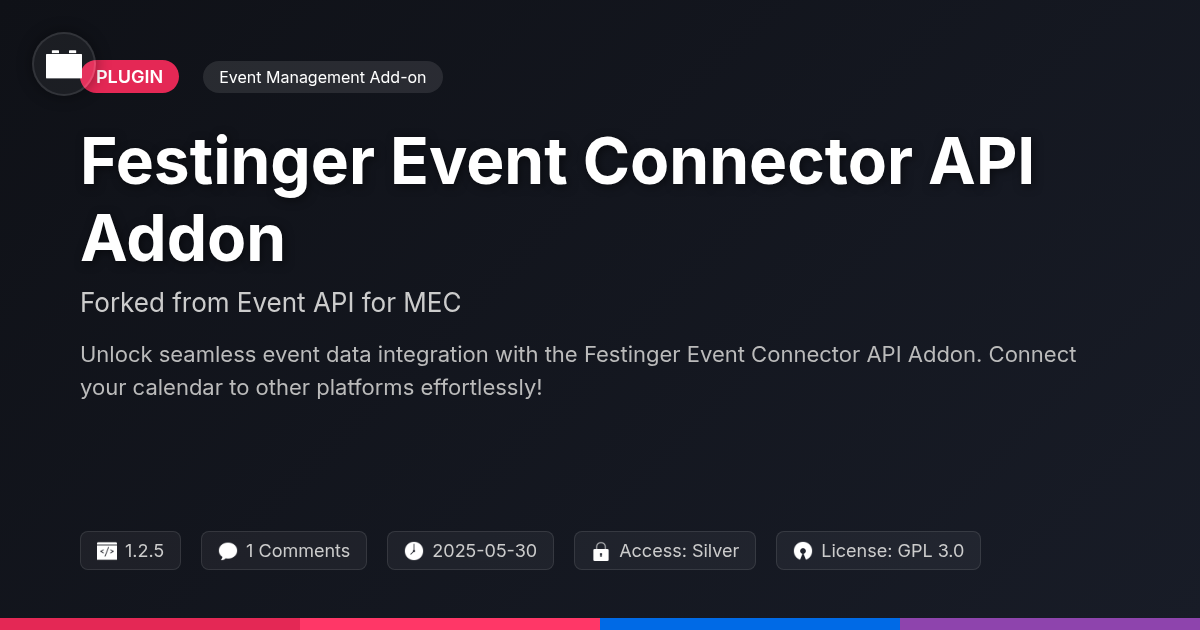 PLUGIN

Event Management Add-on

Festinger Event Connector API Addon

Forked from Event API for MEC

Unlock seamless event data integration with the Festinger Event Connector API Addon. Connect your calendar to other platforms effortlessly!

1.2.5

1 Comments

2025-05-30

Access: Silver

License: GPL 3.0